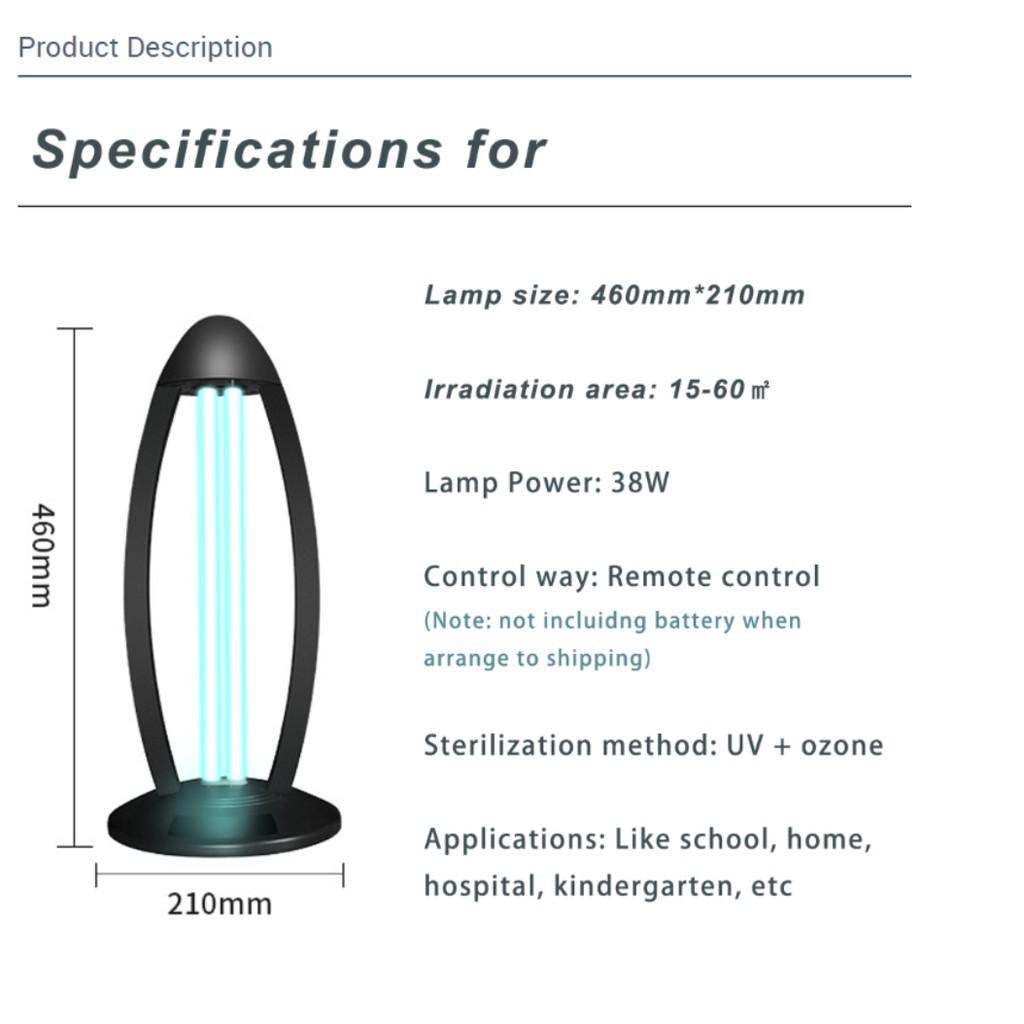 Product Description

Specifications for

460mm

210mm

Lamp size: 460mm*210mm

Irradiation area: 15-60㎡

Lamp Power: 38W

Control way: Remote control
(Note: not incluidng battery when arrange to shipping)

Sterilization method: UV + ozone

Applications: Like school, home, hospital, kindergarten, etc